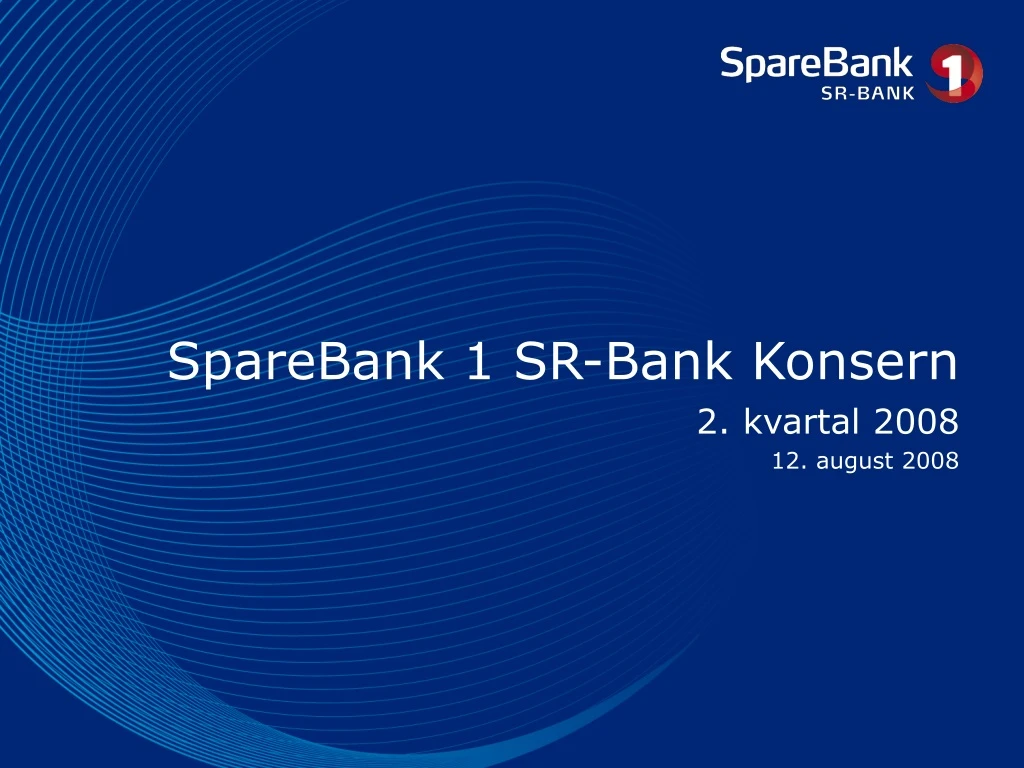 SpareBank 1
SR-BANK

SpareBank 1 SR-Bank Konsern

2. kvartal 2008

12. august 2008